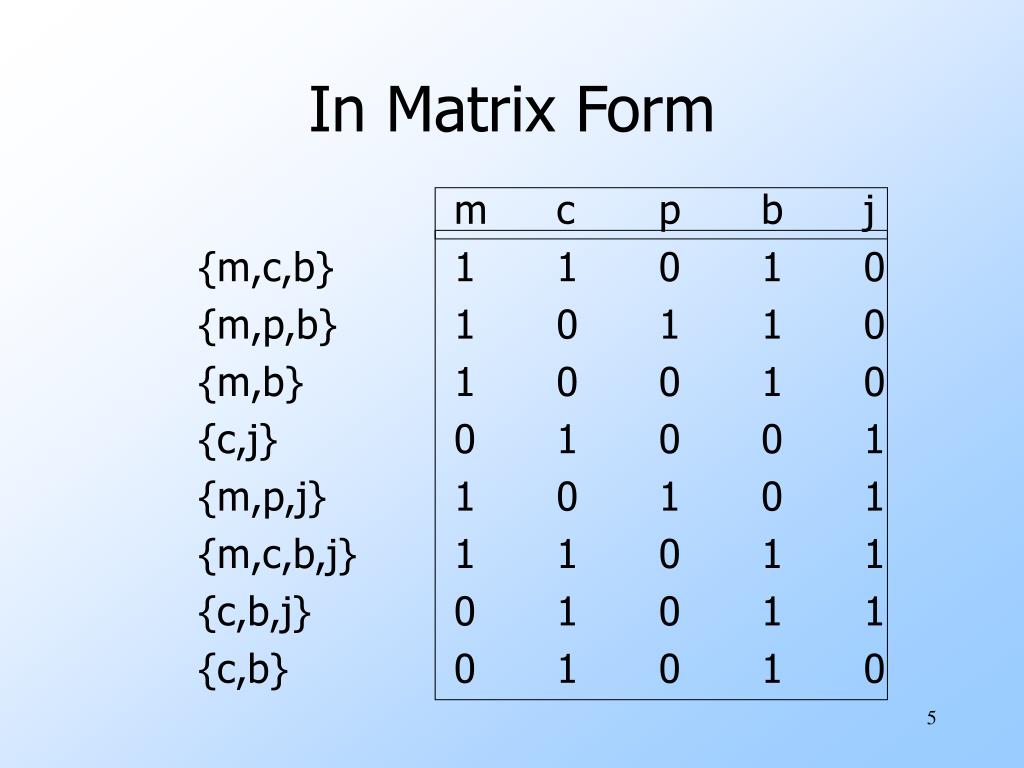 In Matrix Form

| | m | c | p | b | j |
|---|---|---|---|---|---|
| {m,c,b} | 1 | 1 | 0 | 1 | 0 |
| {m,p,b} | 1 | 0 | 1 | 1 | 0 |
| {m,b} | 1 | 0 | 0 | 1 | 0 |
| {c,j} | 0 | 1 | 0 | 0 | 1 |
| {m,p,j} | 1 | 0 | 1 | 0 | 1 |
| {m,c,b,j} | 1 | 1 | 0 | 1 | 1 |
| {c,b,j} | 0 | 1 | 0 | 1 | 1 |
| {c,b} | 0 | 1 | 0 | 1 | 0 |

5